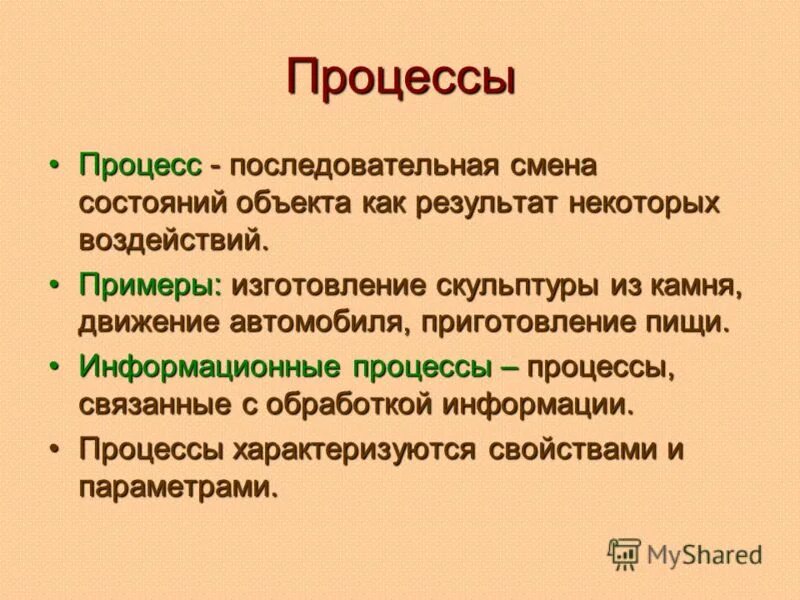 Процессы

• Процесс - последовательная смена состояний объекта как результат некоторых воздействий.
• Примеры: изготовление скульптуры из камня, движение автомобиля, приготовление пищи.
• Информационные процессы – процессы, связанные с обработкой информации.
• Процессы характеризуются свойствами и параметрами.

MyShared